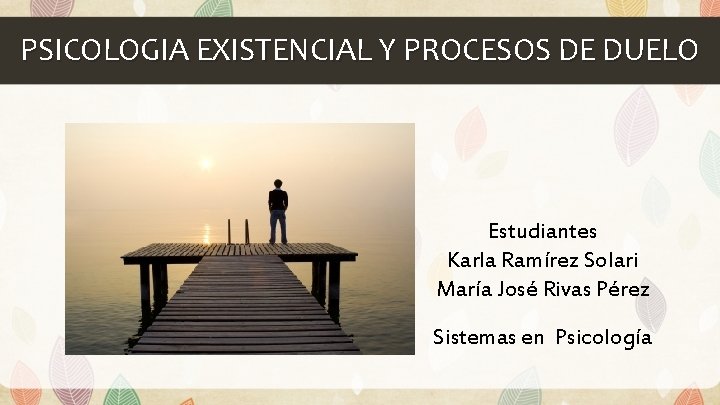 PSICOLOGIA EXISTENCIAL Y PROCESOS DE DUELO

Estudiantes
Karla Ramírez Solari
María José Rivas Pérez

Sistemas en Psicología